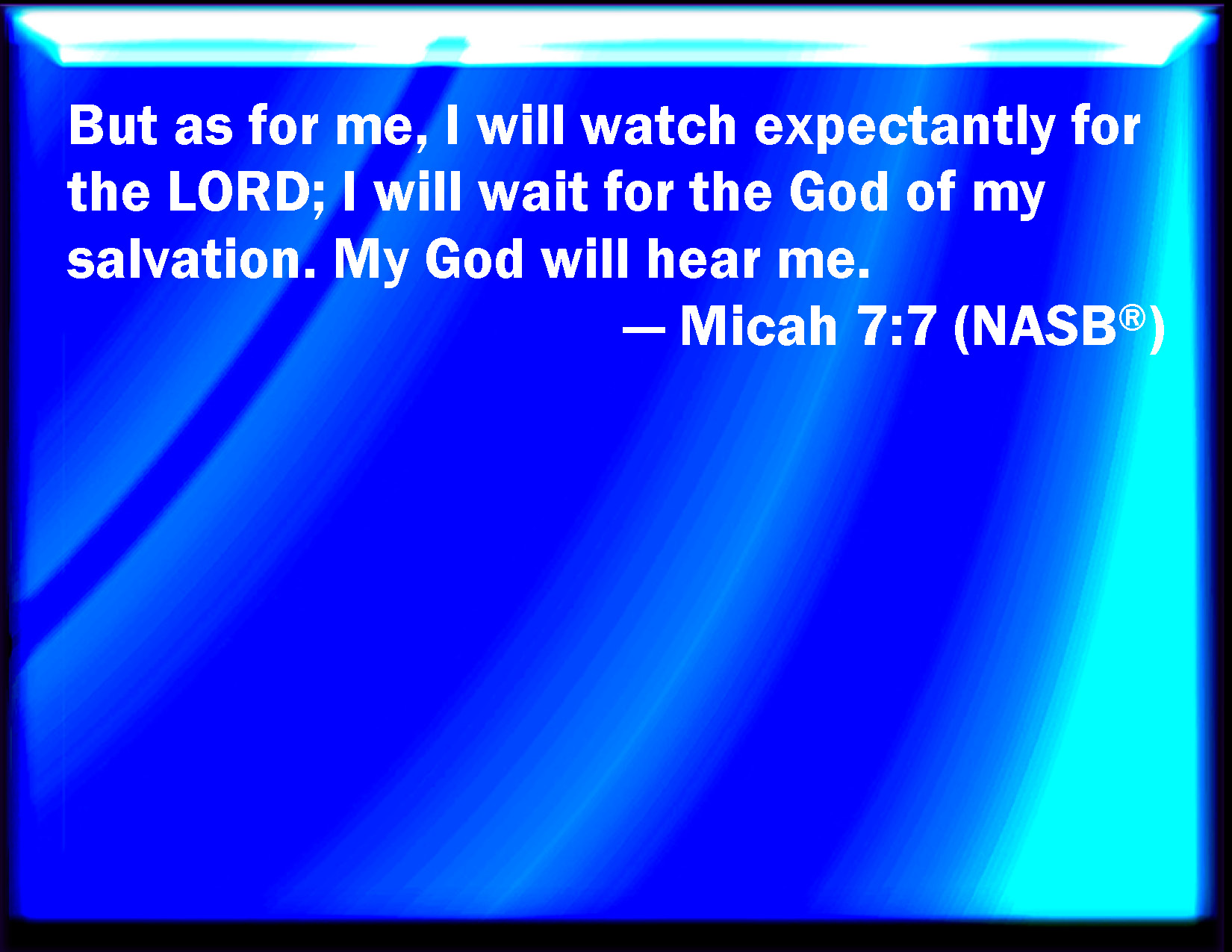 But as for me, I will watch expectantly for the LORD; I will wait for the God of my salvation. My God will hear me.

— Micah 7:7 (NASB®)